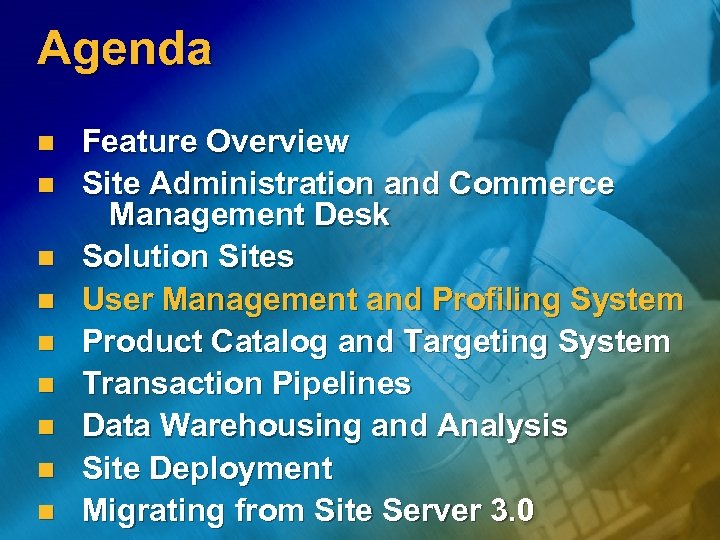 Agenda

- Feature Overview
- Site Administration and Commerce Management Desk
- Solution Sites
- User Management and Profiling System
- Product Catalog and Targeting System
- Transaction Pipelines
- Data Warehousing and Analysis
- Site Deployment
- Migrating from Site Server 3.0